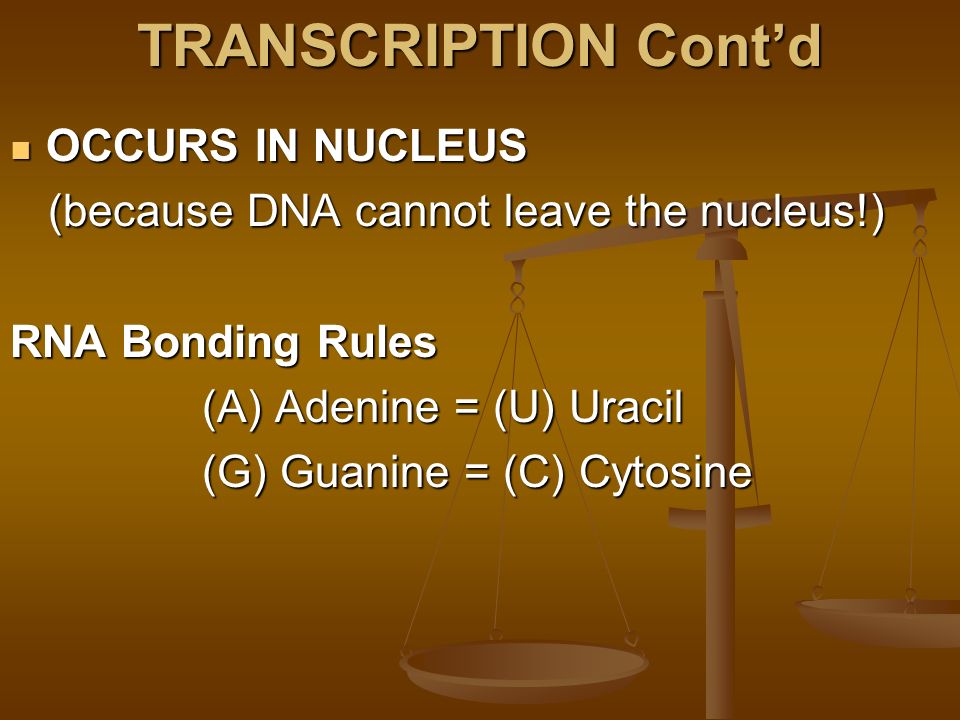 TRANSCRIPTION Cont'd

OCCURS IN NUCLEUS
(because DNA cannot leave the nucleus!)

RNA Bonding Rules
(A) Adenine = (U) Uracil
(G) Guanine = (C) Cytosine